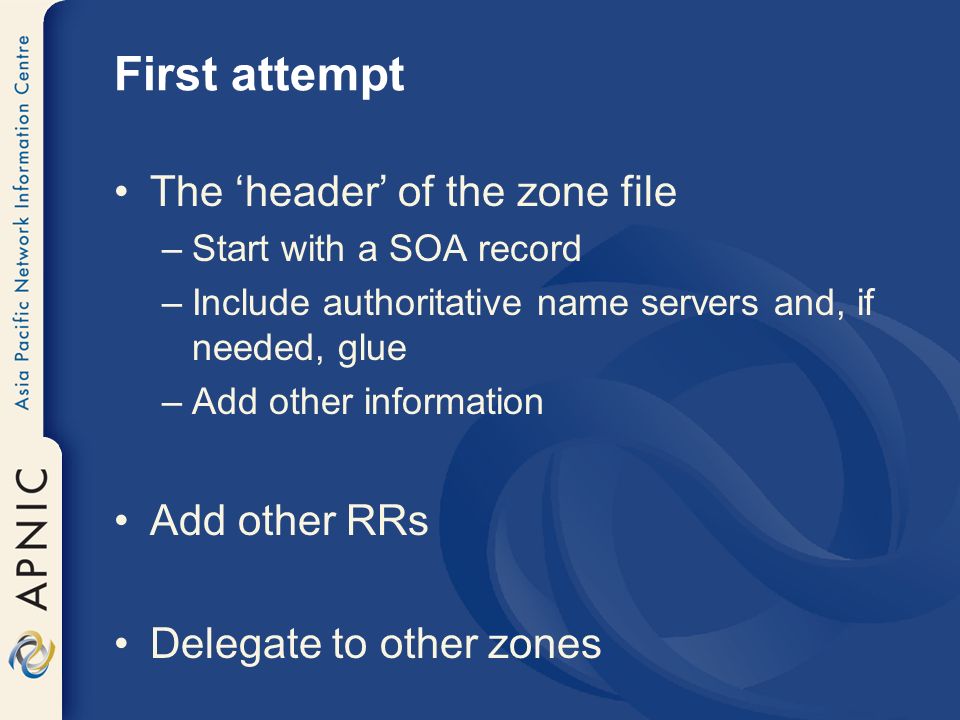 Asia Pacific Network Information Centre

APNIC

First attempt

• The ‘header’ of the zone file
– Start with a SOA record
– Include authoritative name servers and, if needed, glue
– Add other information

• Add other RRs

• Delegate to other zones